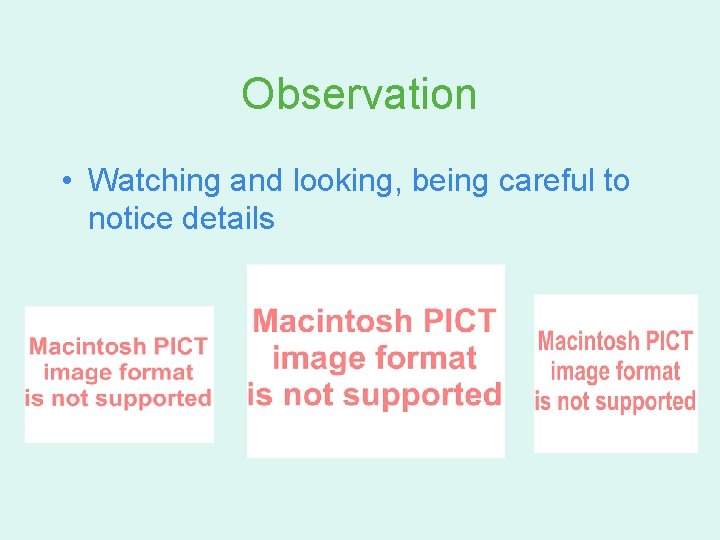 Observation

• Watching and looking, being careful to notice details

Macintosh PICT image format is not supported

Macintosh PICT image format is not supported

Macintosh PICT image format is not supported